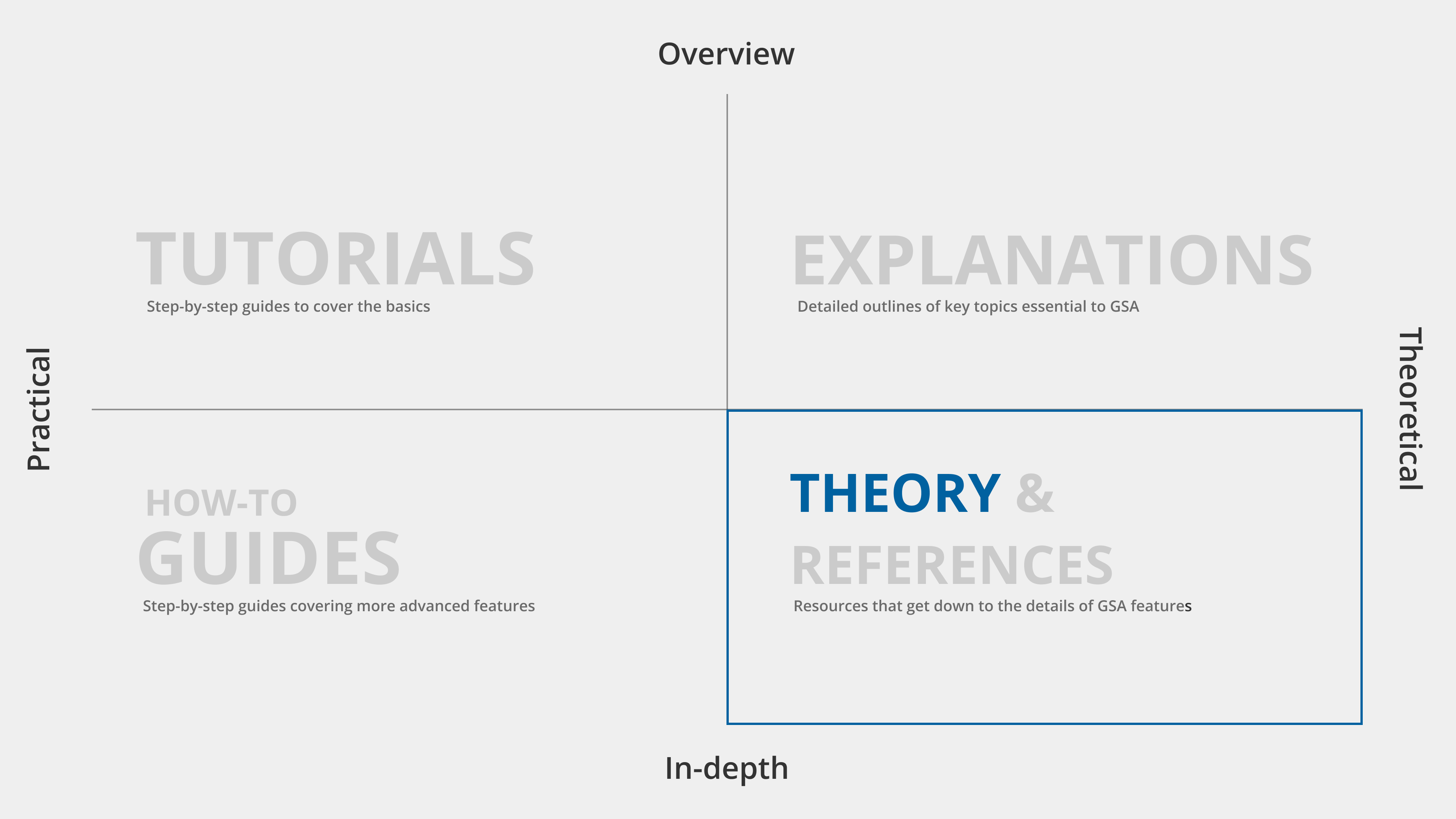 Overview

Practical

TUTORIALS
Step-by-step guides to cover the basics

EXPLANATIONS
Detailed outlines of key topics essential to GSA

Theoretical

HOW-TO
GUIDES
Step-by-step guides covering more advanced features

THEORY &
REFERENCES
Resources that get down to the details of GSA features

In-depth